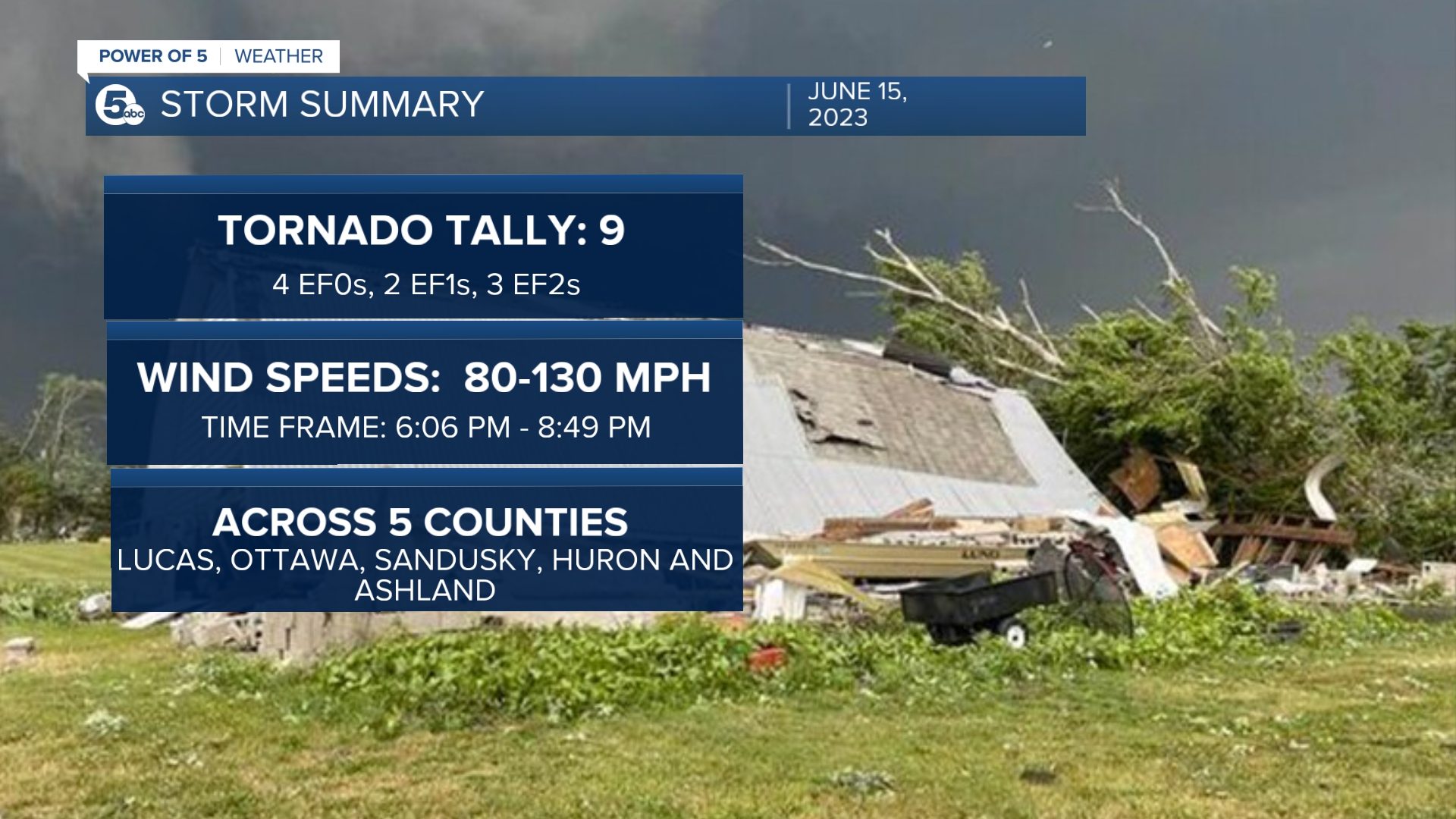 POWER OF 5 | WEATHER

5 abc STORM SUMMARY

JUNE 15, 2023

TORNADO TALLY: 9

4 EF0s, 2 EF1s, 3 EF2s

WIND SPEEDS: 80-130 MPH

TIME FRAME: 6:06 PM - 8:49 PM

ACROSS 5 COUNTIES

LUCAS, OTTAWA, SANDUSKY, HURON AND ASHLAND